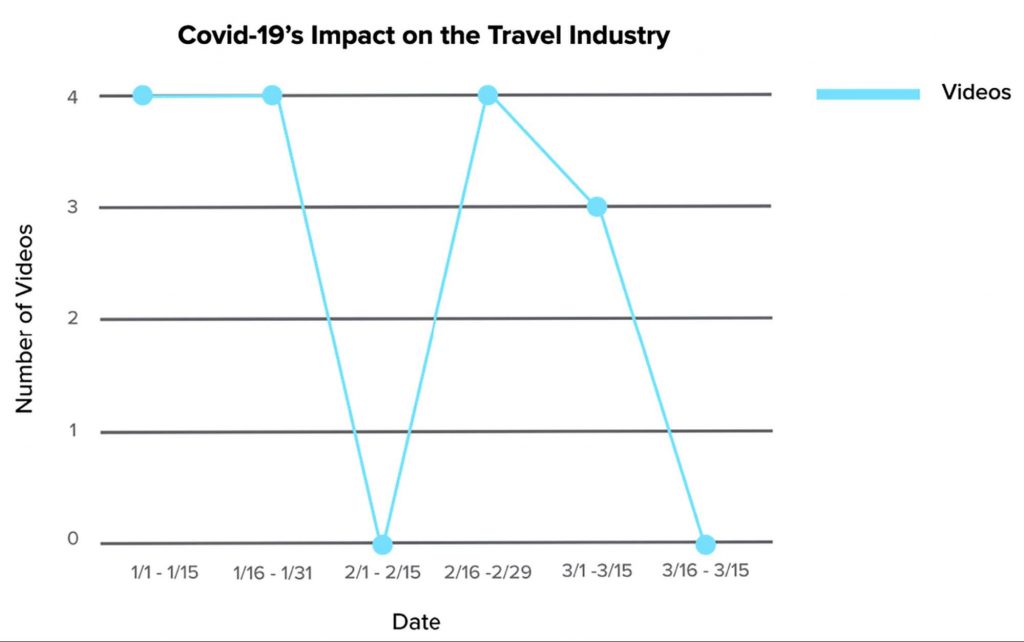 Covid-19's Impact on the Travel Industry

Videos

Number of Videos

4

3

2

1

0

1/1 - 1/15

1/16 - 1/31

2/1 - 2/15

2/16 -2/29

3/1 -3/15

3/16 - 3/15

Date